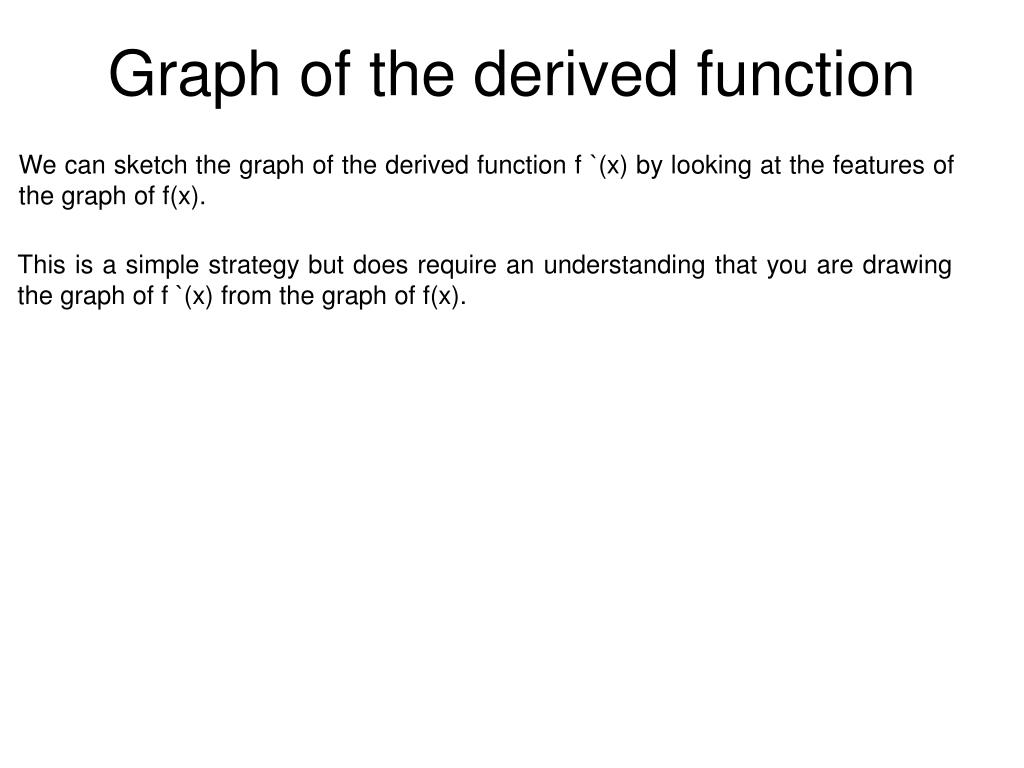 Graph of the derived function

We can sketch the graph of the derived function f `(x) by looking at the features of the graph of f(x).

This is a simple strategy but does require an understanding that you are drawing the graph of f `(x) from the graph of f(x).